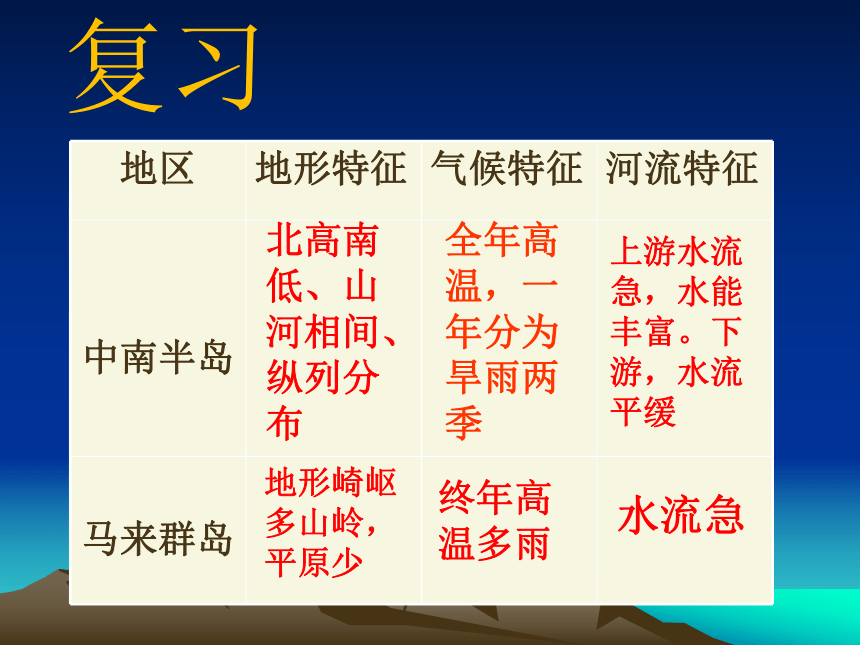 复习

| 地区 | 地形特征 | 气候特征 | 河流特征 |
|---|---|---|---|
| 中南半岛 | 北高南低、山河相间、纵列分布 | 全年高温，一年分为旱雨两季 | 上游水流急，水能丰富。下游，水流平缓 |
| 马来群岛 | 地形崎岖多山岭，平原少 | 终年高温多雨 | 水流急 |